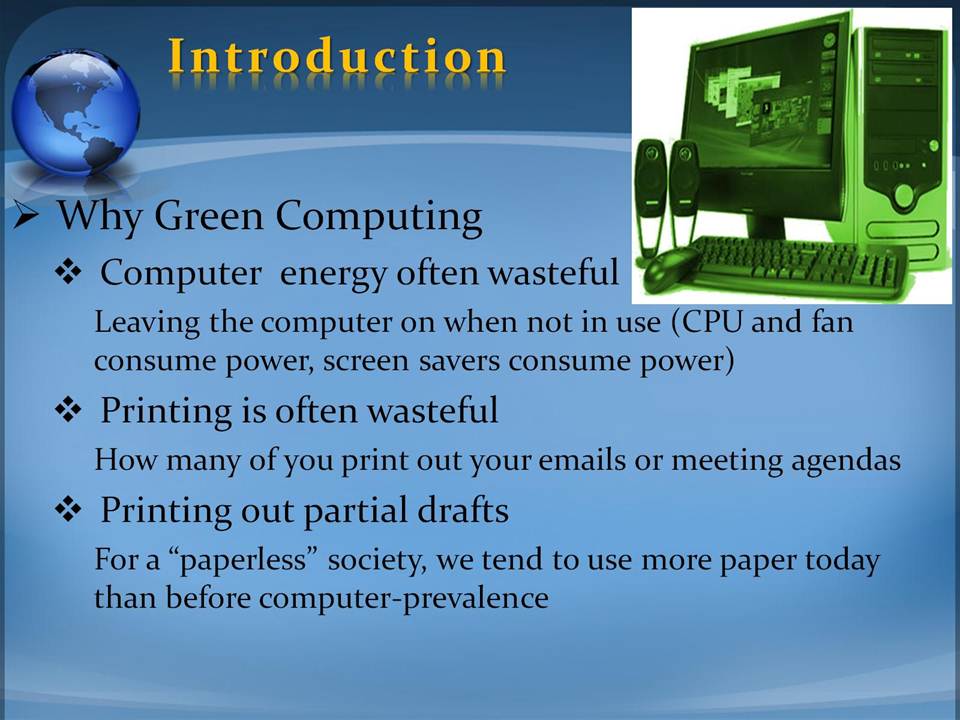 Introduction

➢ Why Green Computing

❖ Computer energy often wasteful

Leaving the computer on when not in use (CPU and fan consume power, screen savers consume power)

❖ Printing is often wasteful

How many of you print out your emails or meeting agendas

❖ Printing out partial drafts

For a “paperless” society, we tend to use more paper today than before computer-prevalence